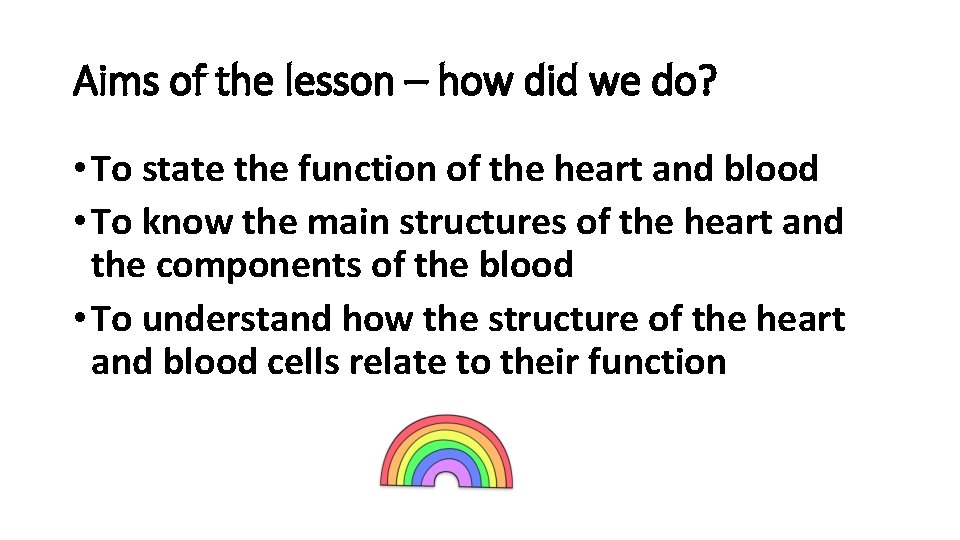 Aims of the lesson – how did we do?

• To state the function of the heart and blood

• To know the main structures of the heart and the components of the blood

• To understand how the structure of the heart and blood cells relate to their function